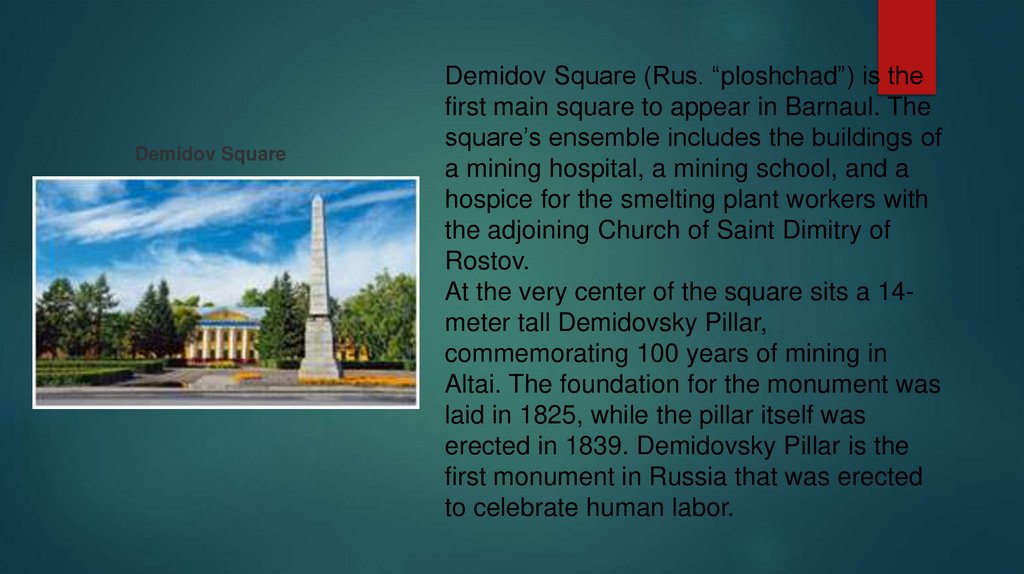 Demidov Square

Demidov Square (Rus. “ploshchad”) is the first main square to appear in Barnaul. The square’s ensemble includes the buildings of a mining hospital, a mining school, and a hospice for the smelting plant workers with the adjoining Church of Saint Dimitry of Rostov.
At the very center of the square sits a 14-meter tall Demidovsky Pillar, commemorating 100 years of mining in Altai. The foundation for the monument was laid in 1825, while the pillar itself was erected in 1839. Demidovsky Pillar is the first monument in Russia that was erected to celebrate human labor.